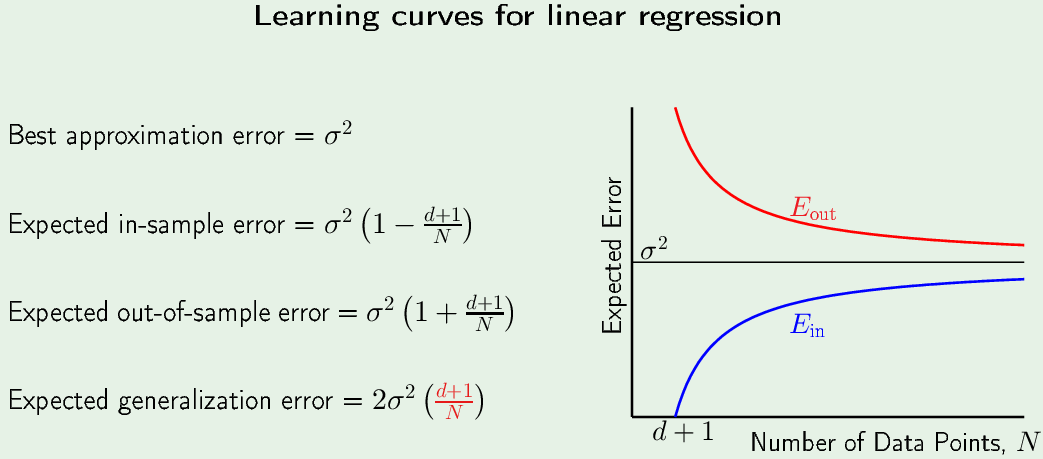 Learning curves for linear regression

Best approximation error $= \sigma^2$

Expected in-sample error $= \sigma^2 \left(1 - \frac{d+1}{N}\right)$

Expected out-of-sample error $= \sigma^2 \left(1 + \frac{d+1}{N}\right)$

Expected generalization error $= 2\sigma^2 \left(\frac{d+1}{N}\right)$

Expected Error

$E_{\text{out}}$

$\sigma^2$

$E_{\text{in}}$

$d+1$

Number of Data Points, $N$